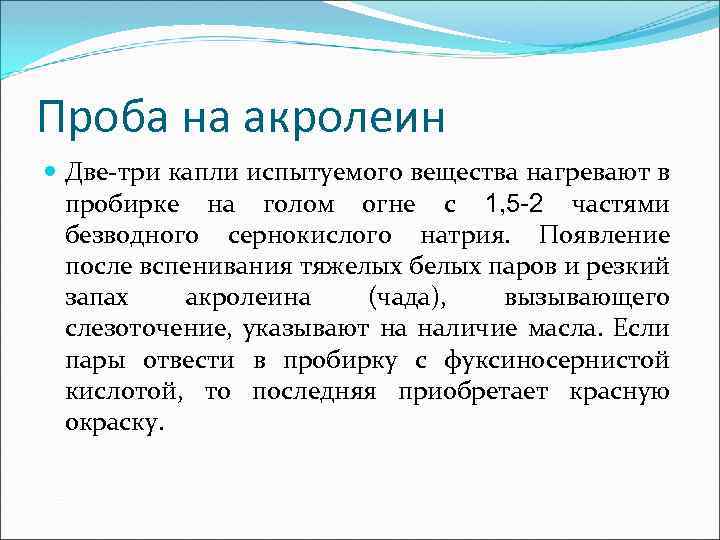 Проба на акролеин

Две-три капли испытуемого вещества нагревают в пробирке на голом огне с 1,5-2 частями безводного сернокислого натрия. Появление после вспенивания тяжелых белых паров и резкий запах акролеина (чада), вызывающего слезоточение, указывают на наличие масла. Если пары отвести в пробирку с фуксиносернистой кислотой, то последняя приобретает красную окраску.